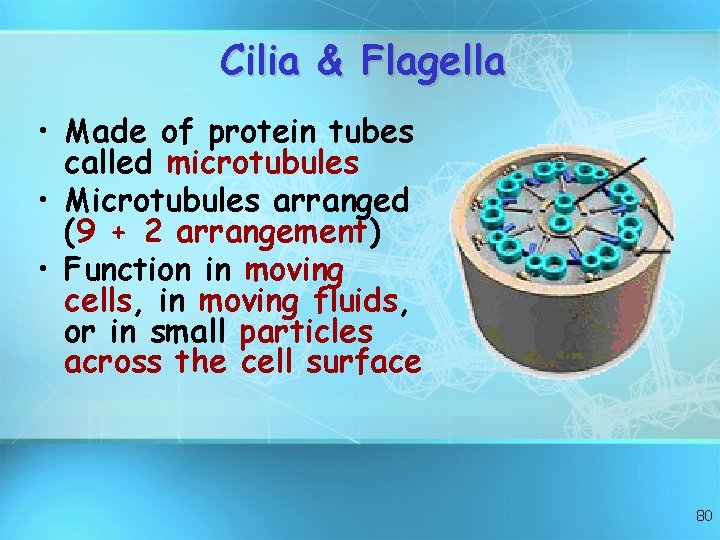 Cilia & Flagella

• Made of protein tubes called microtubules
• Microtubules arranged (9 + 2 arrangement)
• Function in moving cells, in moving fluids, or in small particles across the cell surface

80